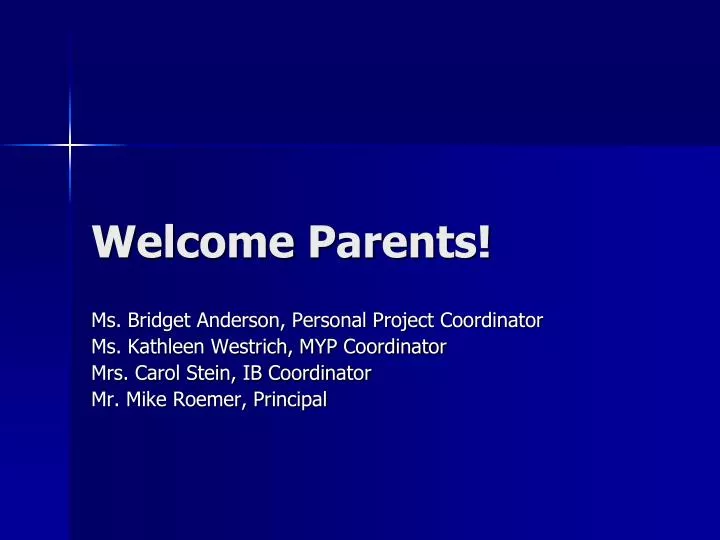 Welcome Parents!

Ms. Bridget Anderson, Personal Project Coordinator
Ms. Kathleen Westrich, MYP Coordinator
Mrs. Carol Stein, IB Coordinator
Mr. Mike Roemer, Principal